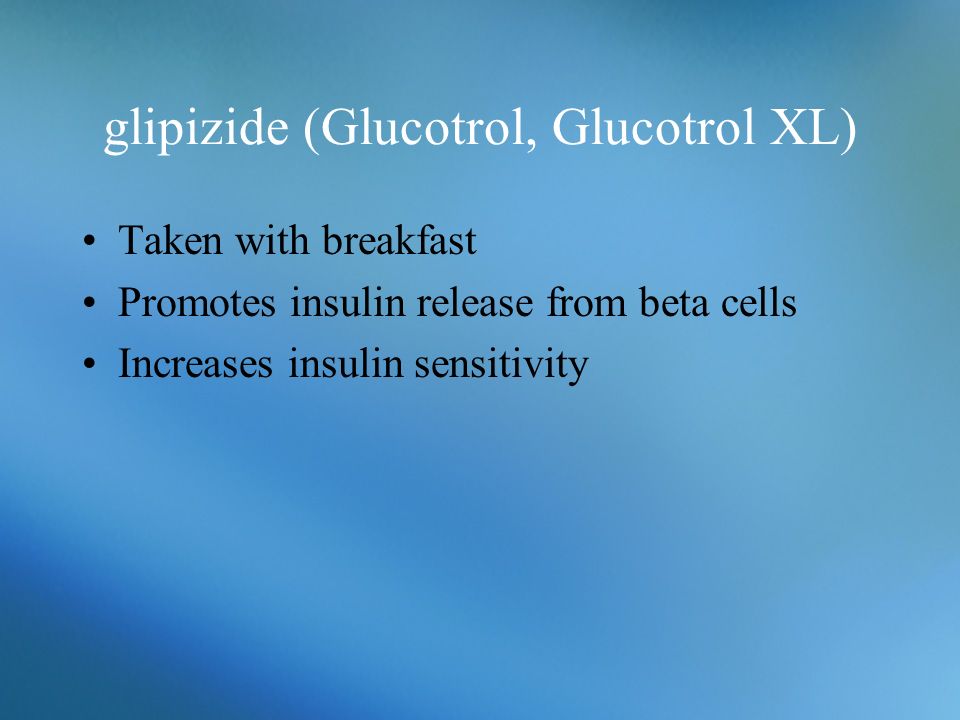 glipizide (Glucotrol, Glucotrol XL)

• Taken with breakfast
• Promotes insulin release from beta cells
• Increases insulin sensitivity